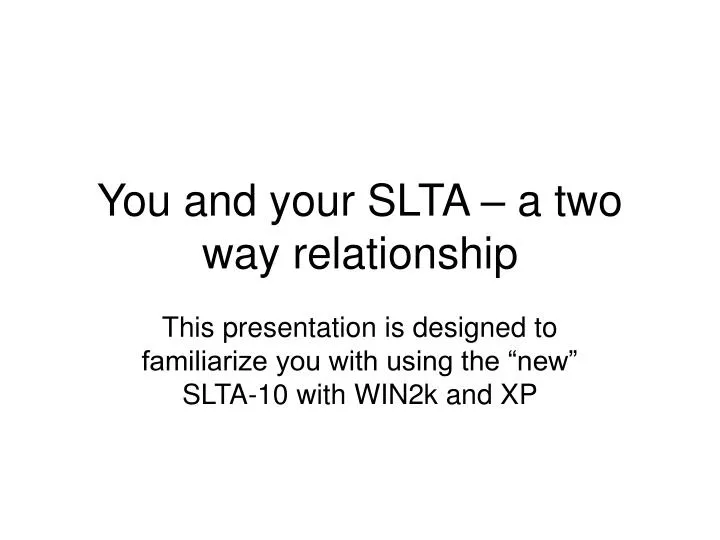 You and your SLTA – a two way relationship

This presentation is designed to familiarize you with using the "new" SLTA-10 with WIN2k and XP